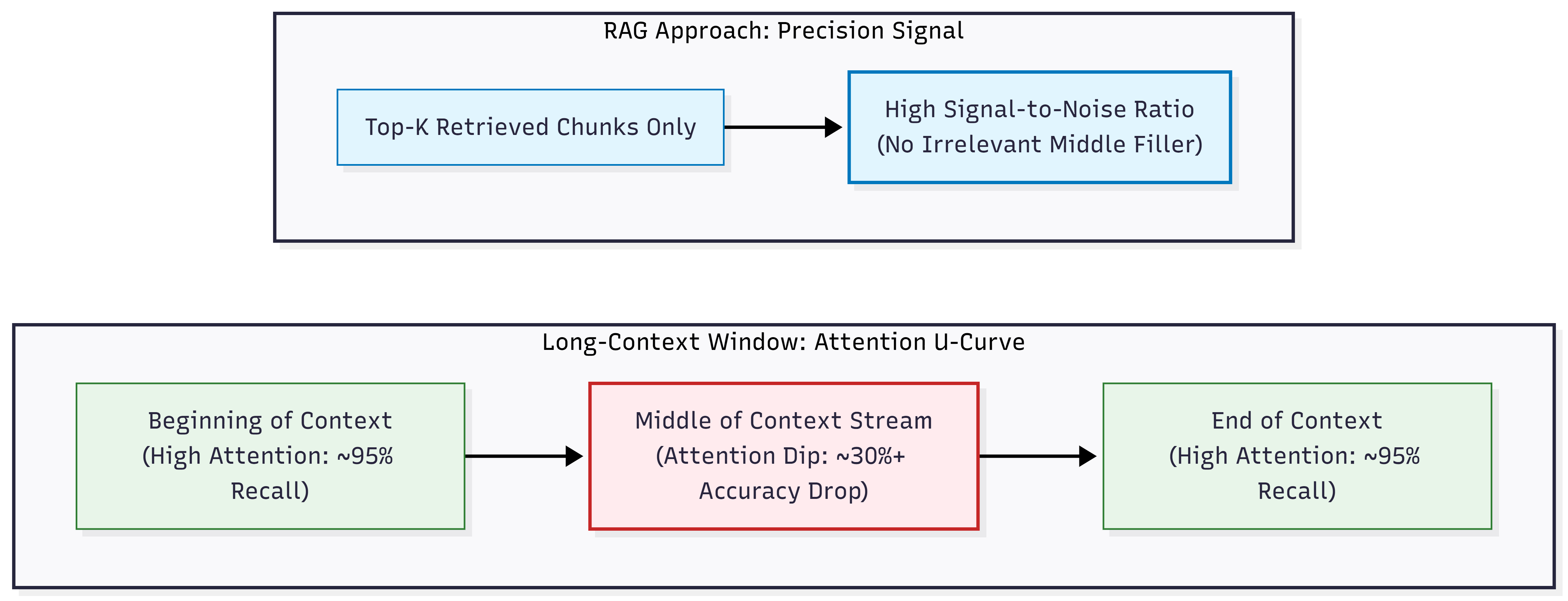 RAG Approach: Precision Signal

Top-K Retrieved Chunks Only

High Signal-to-Noise Ratio (No Irrelevant Middle Filler)

Long-Context Window: Attention U-Curve

Beginning of Context (High Attention: ~95% Recall)

Middle of Context Stream (Attention Dip: ~30%+ Accuracy Drop)

End of Context (High Attention: ~95% Recall)